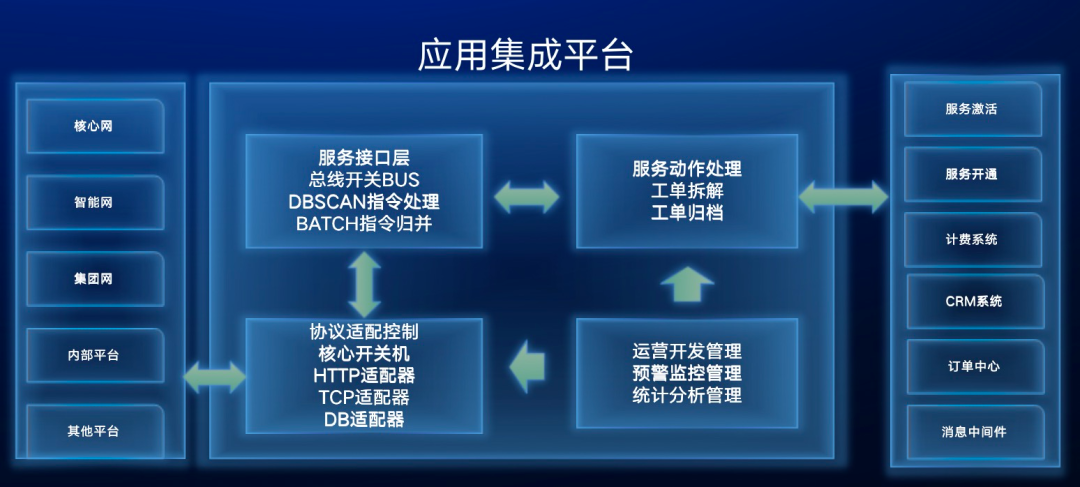 应用集成平台

核心网
智能网
集团网
内部平台
其他平台

服务接口层
总线开关BUS
DBSCAN指令处理
BATCH指令归并

服务动作处理
工单拆解
工单归档

协议适配控制
核心开关机
HTTP适配器
TCP适配器
DB适配器

运营开发管理
预警监控管理
统计分析管理

服务激活
服务开通
计费系统
CRM系统
订单中心
消息中间件